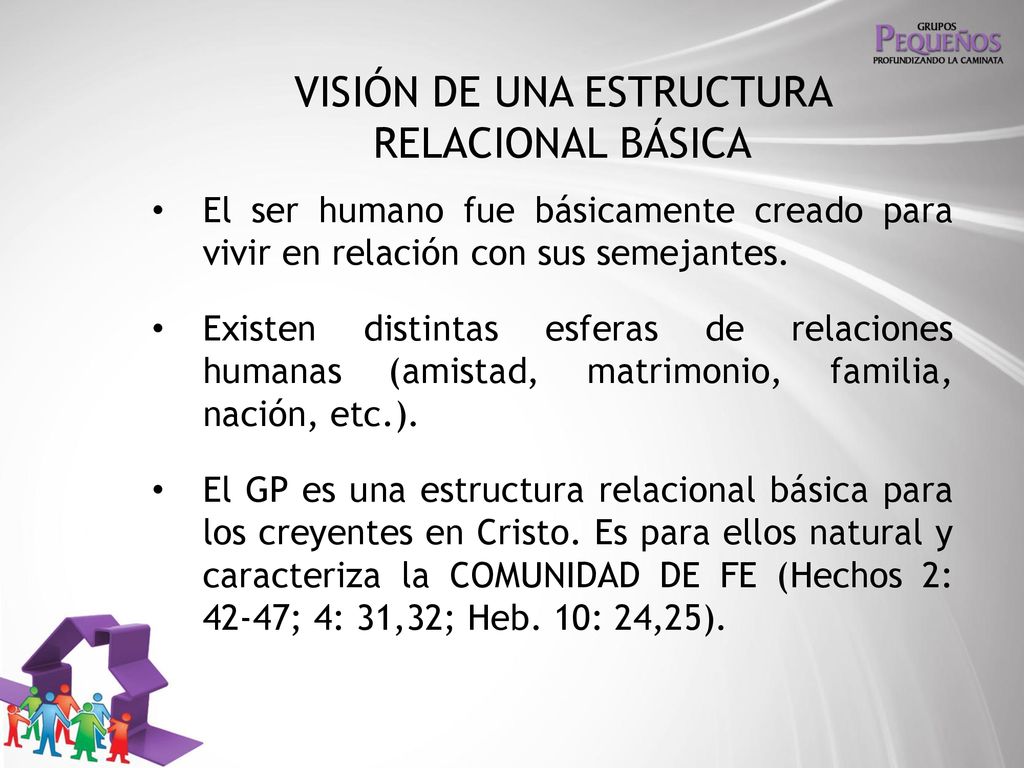 GRUPOS
PEQUEÑOS
PROFUNDIZANDO LA CAMINATA

VISIÓN DE UNA ESTRUCTURA RELACIONAL BÁSICA

• El ser humano fue básicamente creado para vivir en relación con sus semejantes.

• Existen distintas esferas de relaciones humanas (amistad, matrimonio, familia, nación, etc.).

• El GP es una estructura relacional básica para los creyentes en Cristo. Es para ellos natural y caracteriza la COMUNIDAD DE FE (Hechos 2: 42-47; 4: 31,32; Heb. 10: 24,25).